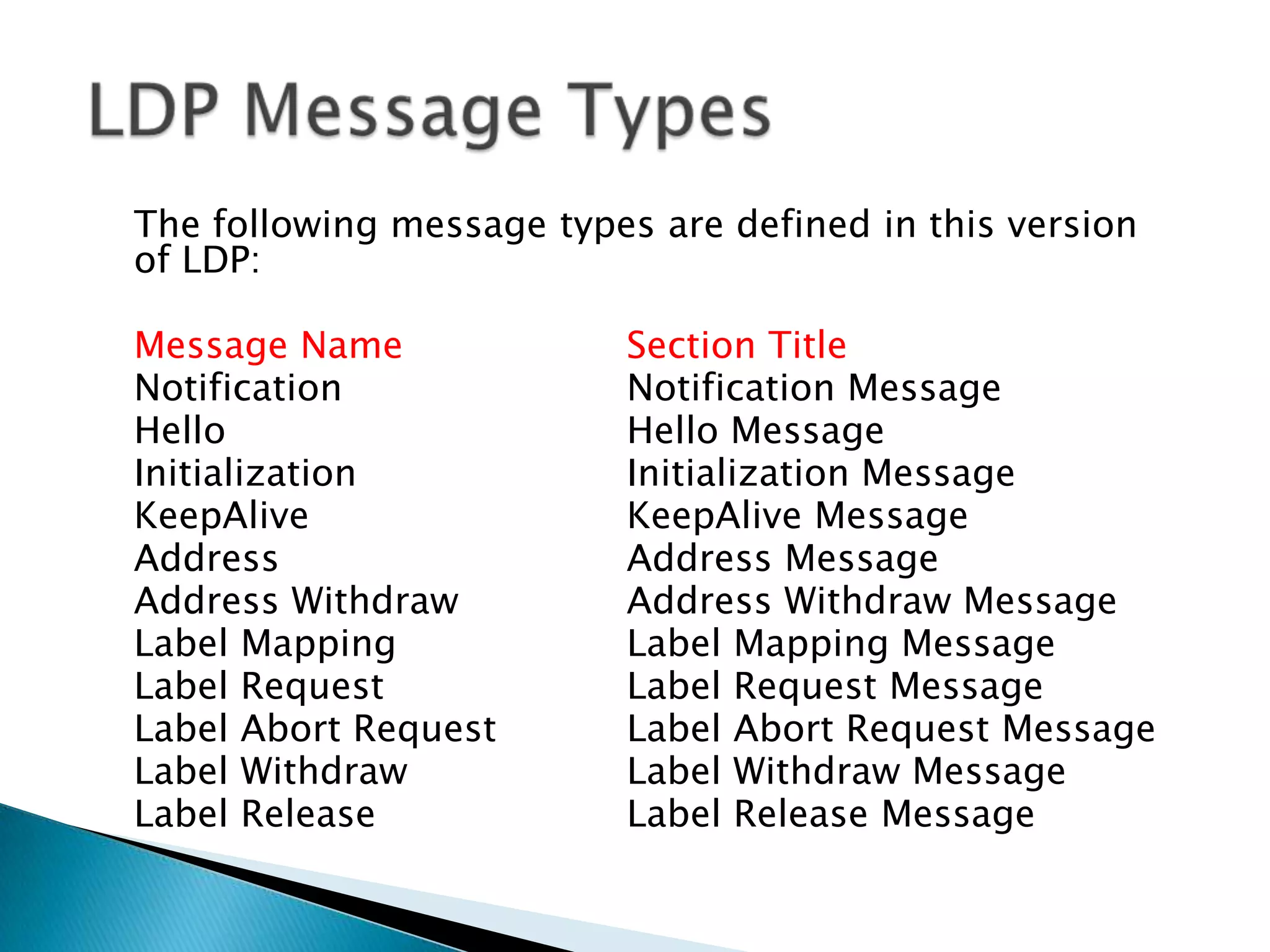 LDP Message Types

The following message types are defined in this version of LDP:

| Message Name | Section Title |
|---|---|
| Notification | Notification Message |
| Hello | Hello Message |
| Initialization | Initialization Message |
| KeepAlive | KeepAlive Message |
| Address | Address Message |
| Address Withdraw | Address Withdraw Message |
| Label Mapping | Label Mapping Message |
| Label Request | Label Request Message |
| Label Abort Request | Label Abort Request Message |
| Label Withdraw | Label Withdraw Message |
| Label Release | Label Release Message |